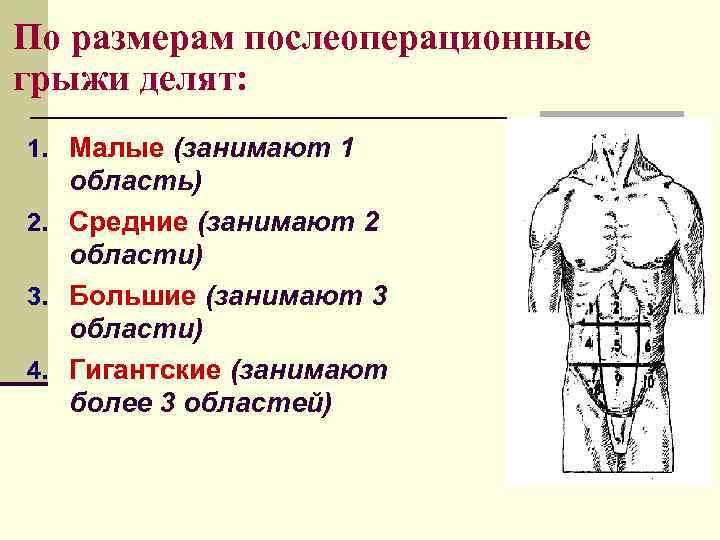 По размерам послеоперационные грыжи делят:

1. Малые (занимают 1 область)
2. Средние (занимают 2 области)
3. Большие (занимают 3 области)
4. Гигантские (занимают более 3 областей)

1 2 3
4 5 6
7 9 10